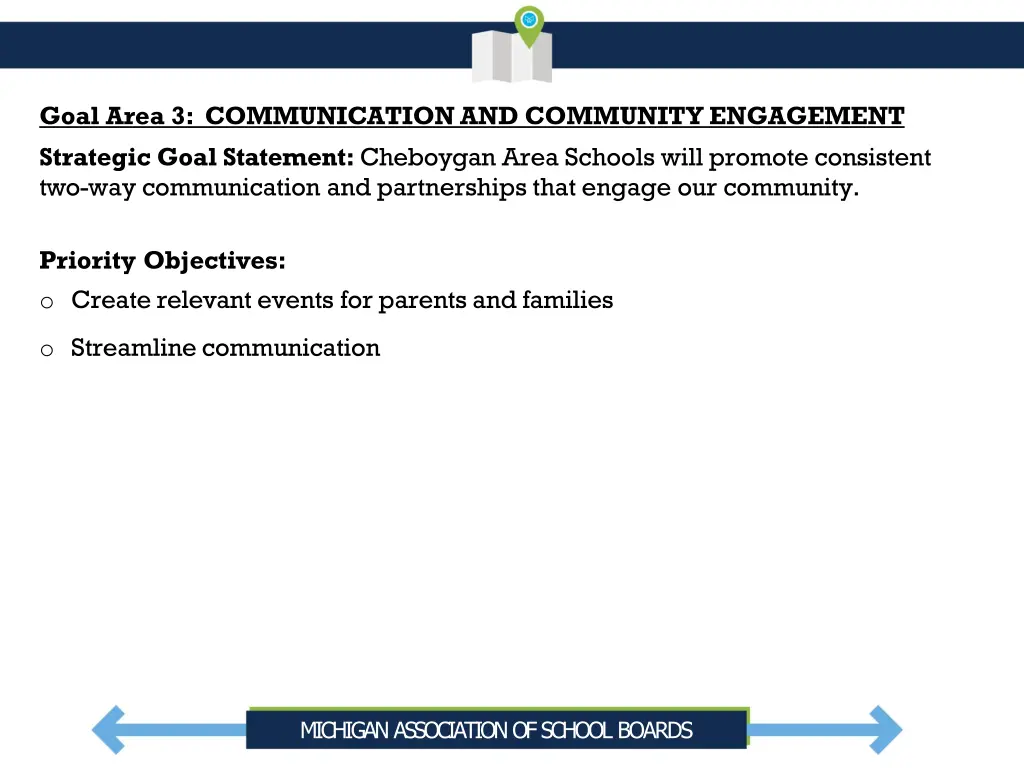 Goal Area 3: COMMUNICATION AND COMMUNITY ENGAGEMENT

Strategic Goal Statement: Cheboygan Area Schools will promote consistent two-way communication and partnerships that engage our community.

Priority Objectives:

o Create relevant events for parents and families

o Streamline communication

MICHIGAN ASSOCIATION OF SCHOOL BOARDS